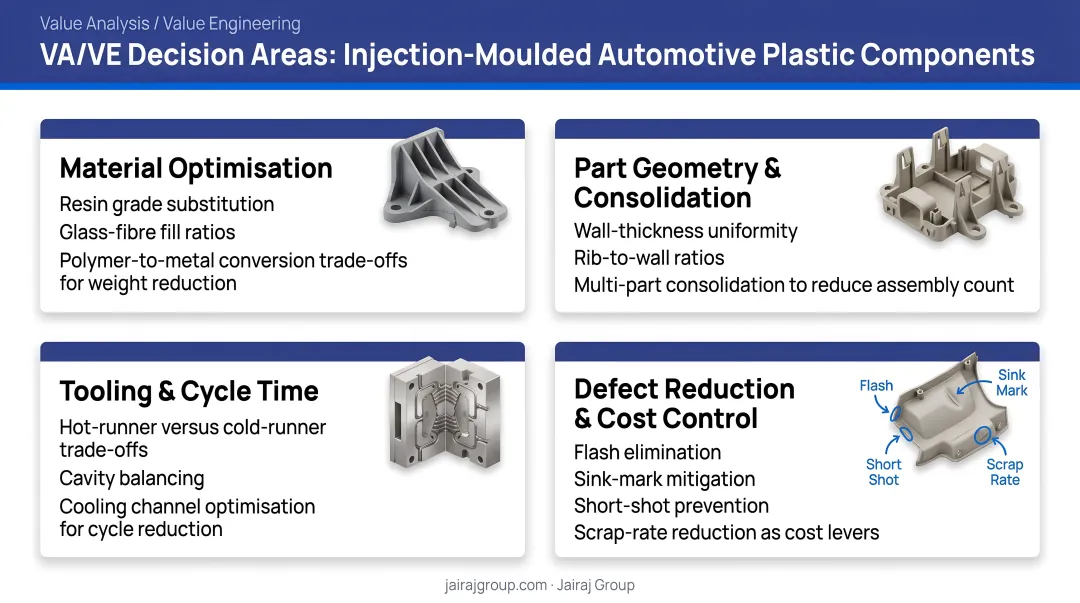 Value Analysis / Value Engineering

VA/VE Decision Areas: Injection-Moulded Automotive Plastic Components

Material Optimisation

Resin grade substitution

Glass-fibre fill ratios

Polymer-to-metal conversion trade-offs for weight reduction

Part Geometry & Consolidation

Wall-thickness uniformity

Rib-to-wall ratios

Multi-part consolidation to reduce assembly count

Tooling & Cycle Time

Hot-runner versus cold-runner trade-offs

Cavity balancing

Cooling channel optimisation for cycle reduction

Defect Reduction & Cost Control

Flash elimination

Sink-mark mitigation

Short-shot prevention

Scrap-rate reduction as cost levers

Flash

Sink Mark

Short Shot

Scrap Rate

jairajgroup.com · Jairaj Group